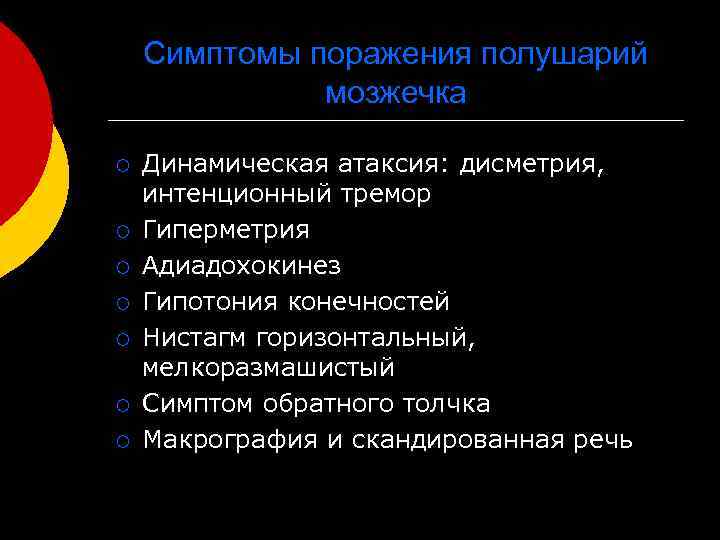 Симптомы поражения полушарий мозжечка

○ Динамическая атаксия: дисметрия, интенционный тремор
○ Гиперметрия
○ Адиадохокинез
○ Гипотония конечностей
○ Нистагм горизонтальный, мелкоразмашистый
○ Симптом обратного толчка
○ Макрография и скандированная речь